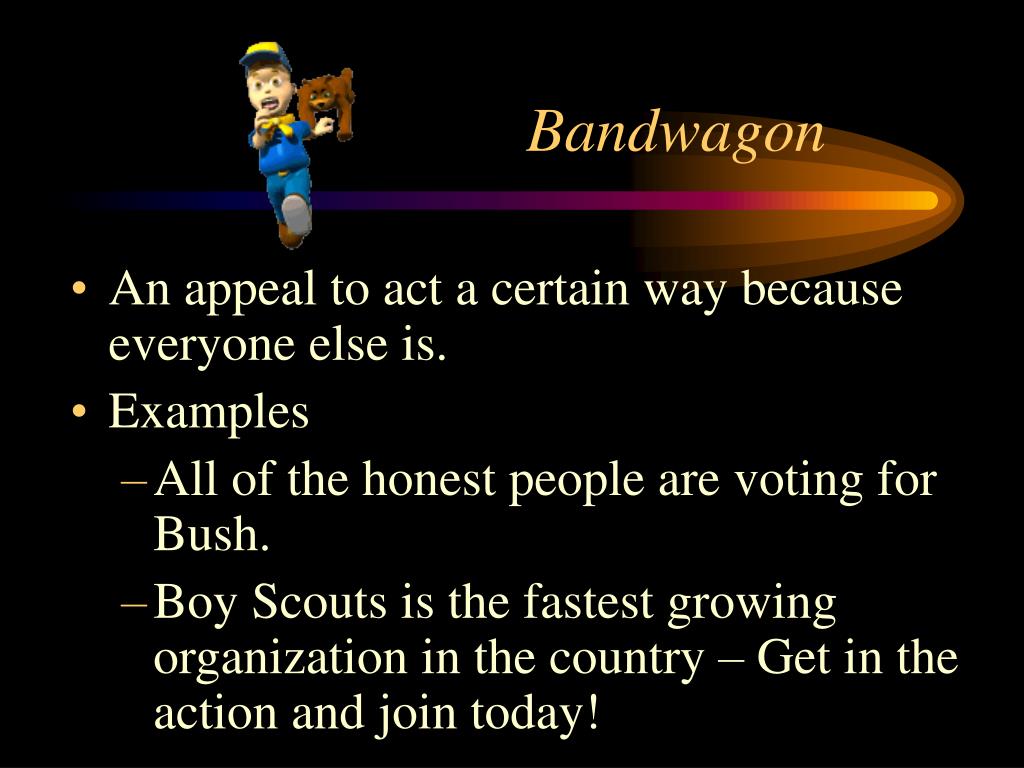 Bandwagon

• An appeal to act a certain way because everyone else is.
• Examples
– All of the honest people are voting for Bush.
– Boy Scouts is the fastest growing organization in the country – Get in the action and join today!